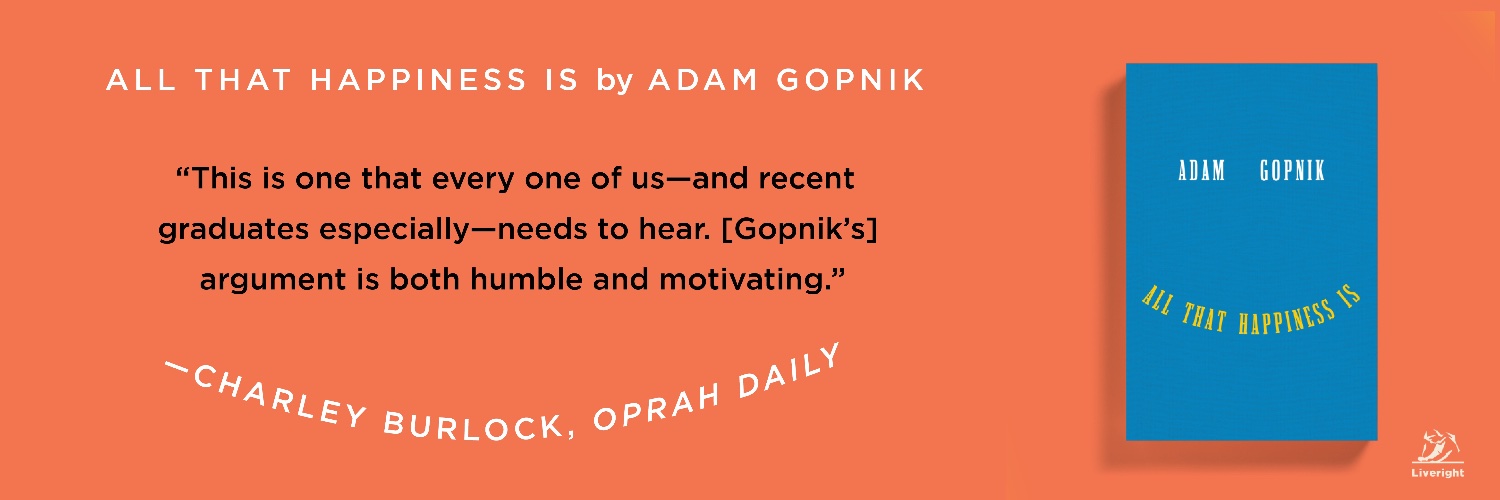 ALL THAT HAPPINESS IS by ADAM GOPNIK

“This is one that every one of us—and recent graduates especially—needs to hear. [Gopnik’s] argument is both humble and motivating.”

—CHARLEY BURLOCK, OPRAH DAILY

ADAM GOPNIK

ALL THAT HAPPINESS IS

Liveright